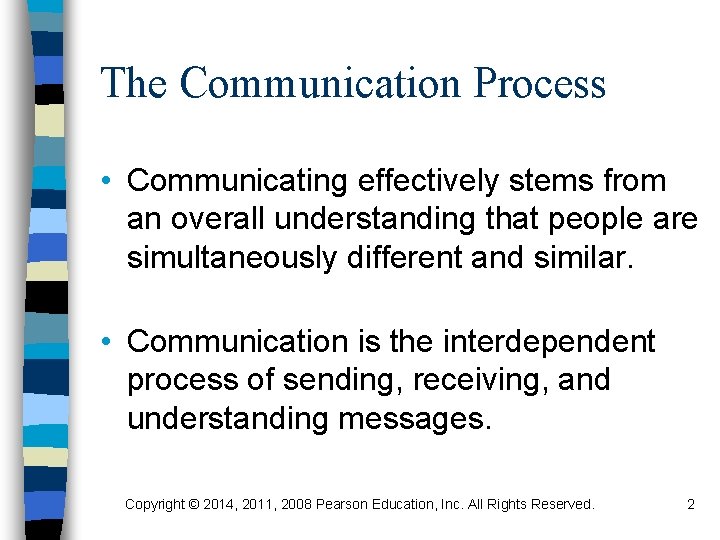 The Communication Process

• Communicating effectively stems from an overall understanding that people are simultaneously different and similar.

• Communication is the interdependent process of sending, receiving, and understanding messages.

Copyright © 2014, 2011, 2008 Pearson Education, Inc. All Rights Reserved.

2